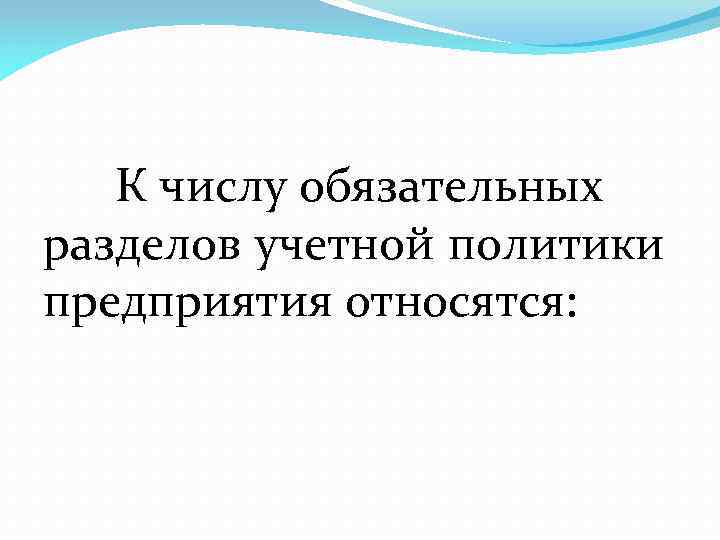 К числу обязательных разделов учетной политики предприятия относятся: